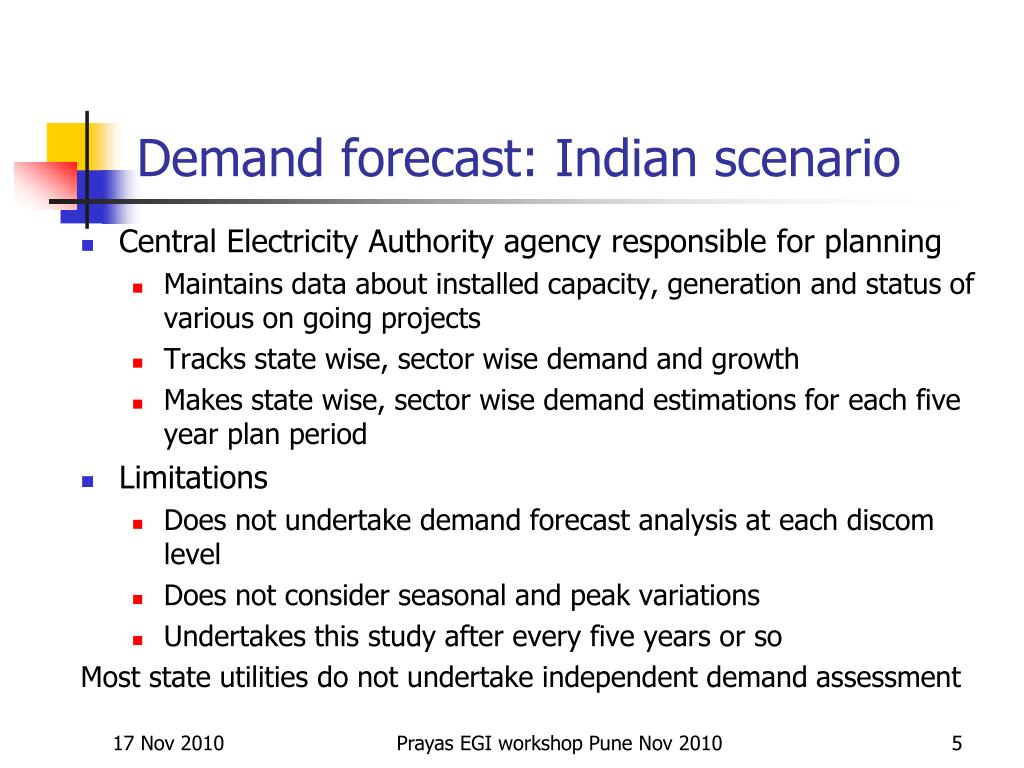 Demand forecast: Indian scenario

- Central Electricity Authority agency responsible for planning
  - Maintains data about installed capacity, generation and status of various on going projects
  - Tracks state wise, sector wise demand and growth
  - Makes state wise, sector wise demand estimations for each five year plan period
- Limitations
  - Does not undertake demand forecast analysis at each discom level
  - Does not consider seasonal and peak variations
  - Undertakes this study after every five years or so

Most state utilities do not undertake independent demand assessment

17 Nov 2010 Prayas EGI workshop Pune Nov 2010 5